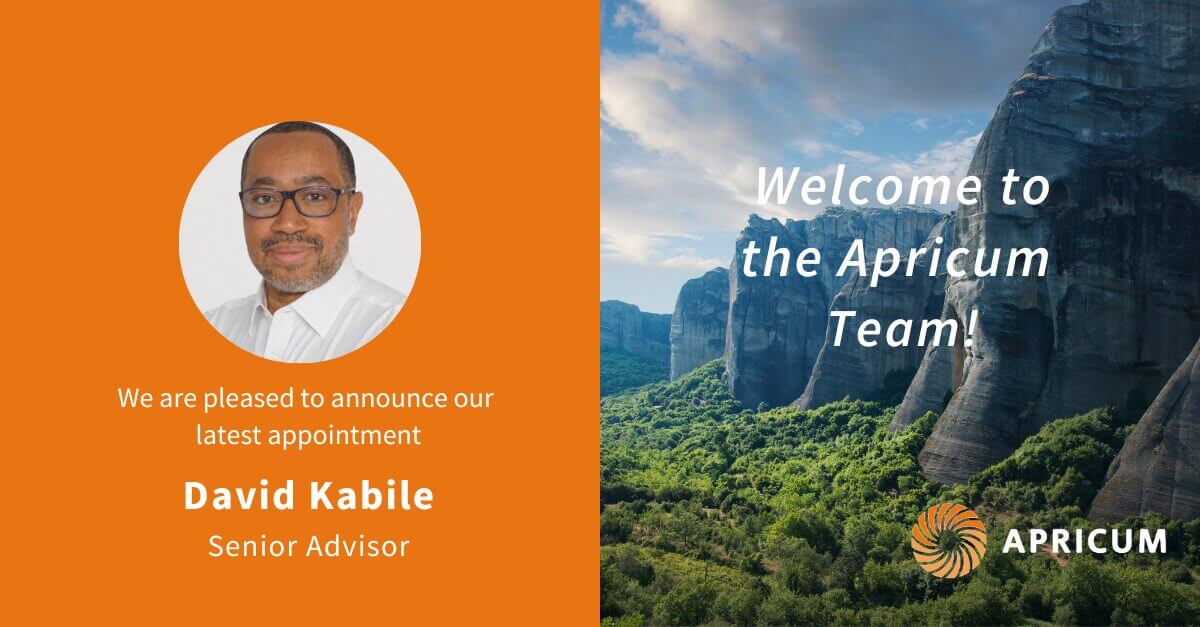 We are pleased to announce our latest appointment

David Kabile

Senior Advisor

Welcome to the Apricum Team!

APRICUM